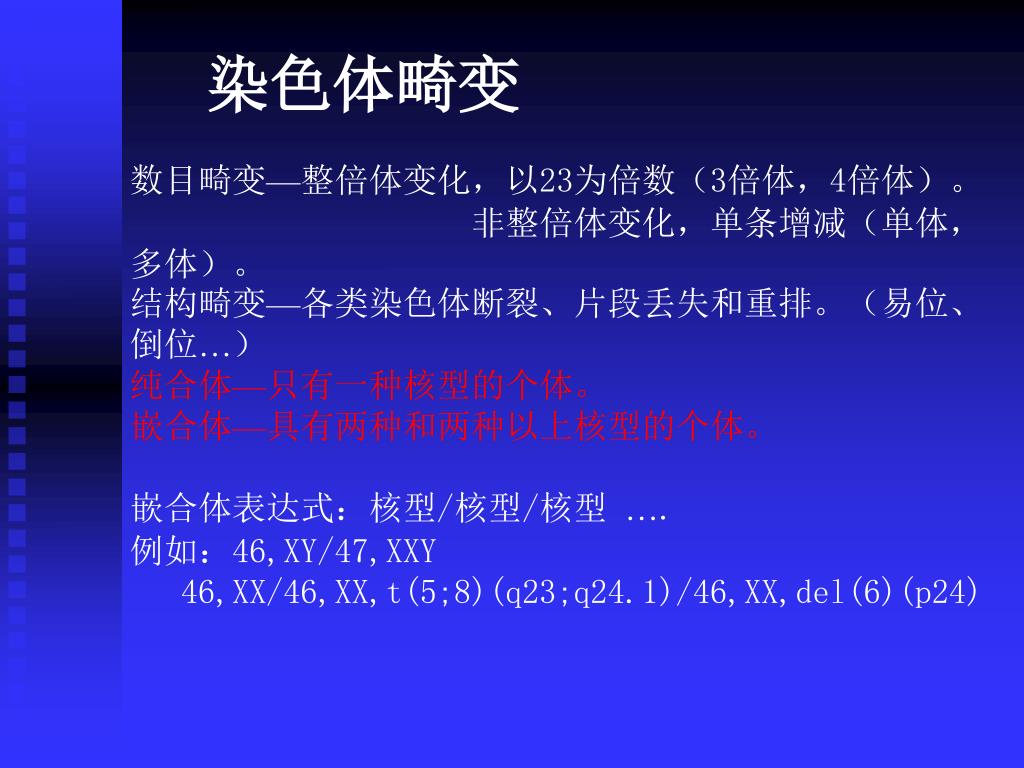 染色体畸变

数目畸变—整倍体变化，以23为倍数（3倍体，4倍体）。
非整倍体变化，单条增减（单体，多体）。
结构畸变—各类染色体断裂、片段丢失和重排。（易位、倒位...）
纯合体—只有一种核型的个体。
嵌合体—具有两种和两种以上核型的个体。

嵌合体表达式：核型/核型/核型 ....
例如：46,XY/47,XXY
46,XX/46,XX,t(5;8)(q23;q24.1)/46,XX,del(6)(p24)